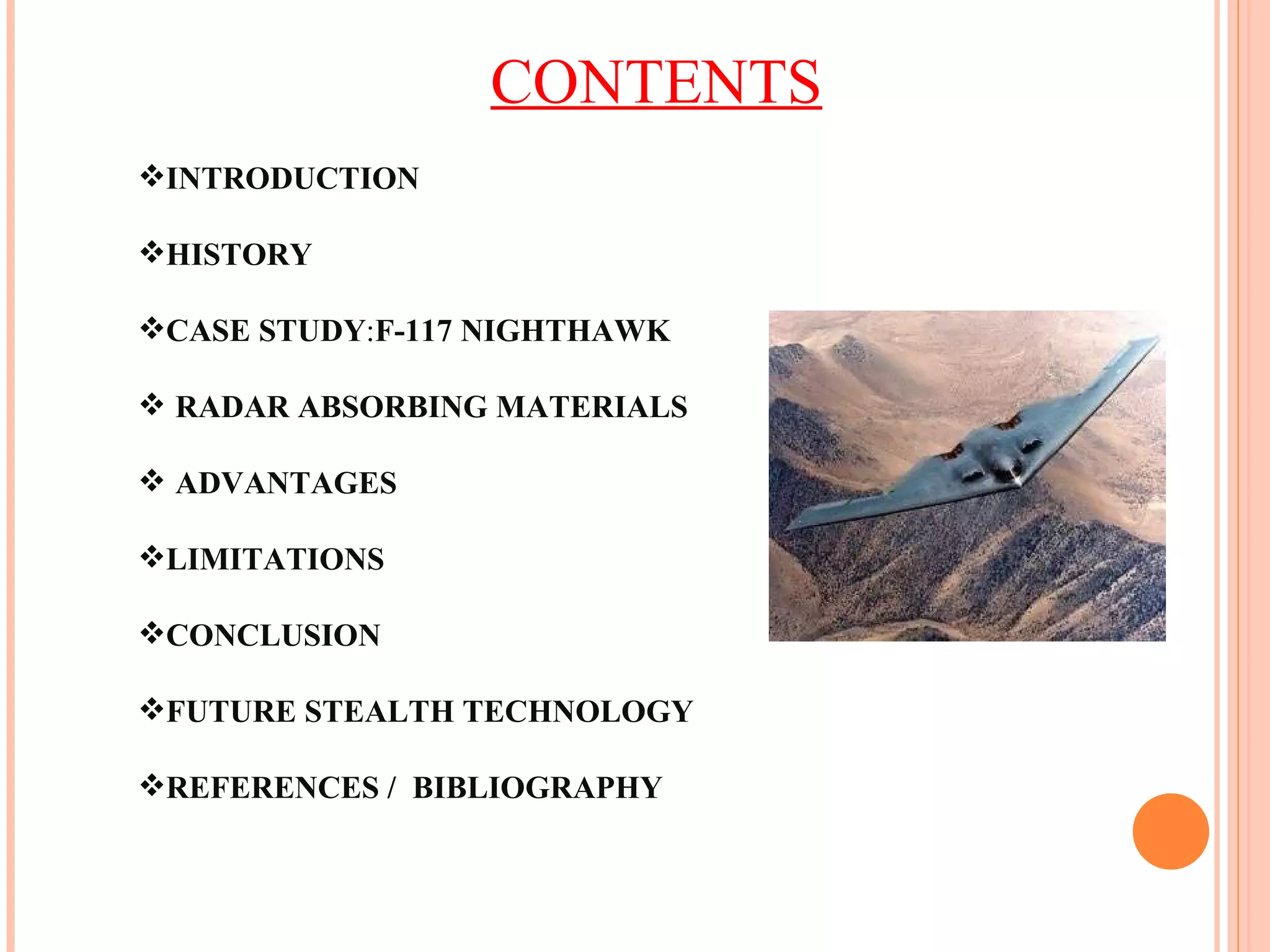 CONTENTS

❖INTRODUCTION

❖HISTORY

❖CASE STUDY:F-117 NIGHTHAWK

❖ RADAR ABSORBING MATERIALS

❖ ADVANTAGES

❖LIMITATIONS

❖CONCLUSION

❖FUTURE STEALTH TECHNOLOGY

❖REFERENCES / BIBLIOGRAPHY